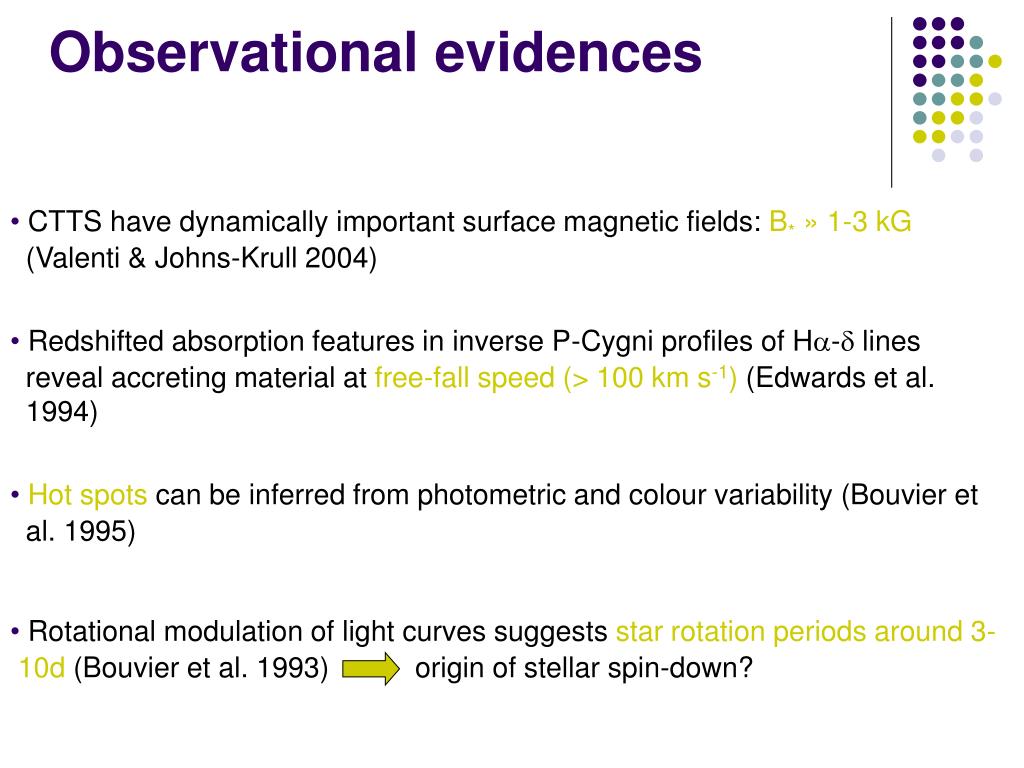 Observational evidences

• CTTS have dynamically important surface magnetic fields: $B_*$ » 1-3 kG (Valenti & Johns-Krull 2004)

• Redshifted absorption features in inverse P-Cygni profiles of H$\alpha$-$\delta$ lines reveal accreting material at free-fall speed (> 100 km s$^{-1}$) (Edwards et al. 1994)

• Hot spots can be inferred from photometric and colour variability (Bouvier et al. 1995)

• Rotational modulation of light curves suggests star rotation periods around 3-10d (Bouvier et al. 1993) origin of stellar spin-down?